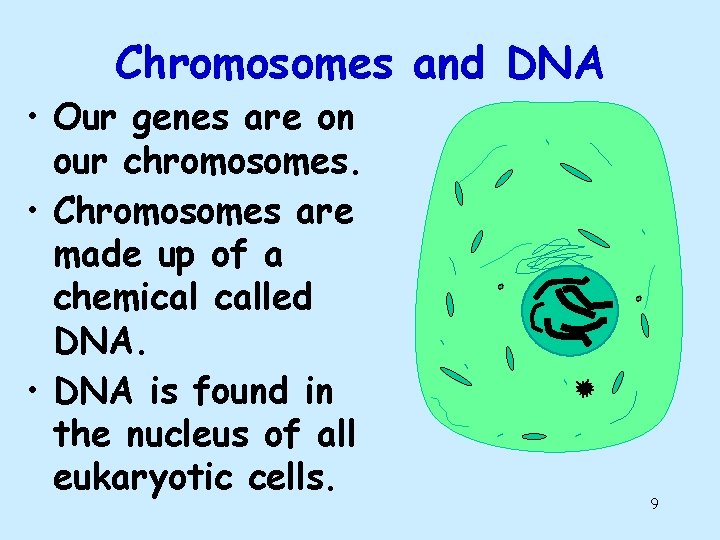 Chromosomes and DNA

• Our genes are on our chromosomes.
• Chromosomes are made up of a chemical called DNA.
• DNA is found in the nucleus of all eukaryotic cells.

9